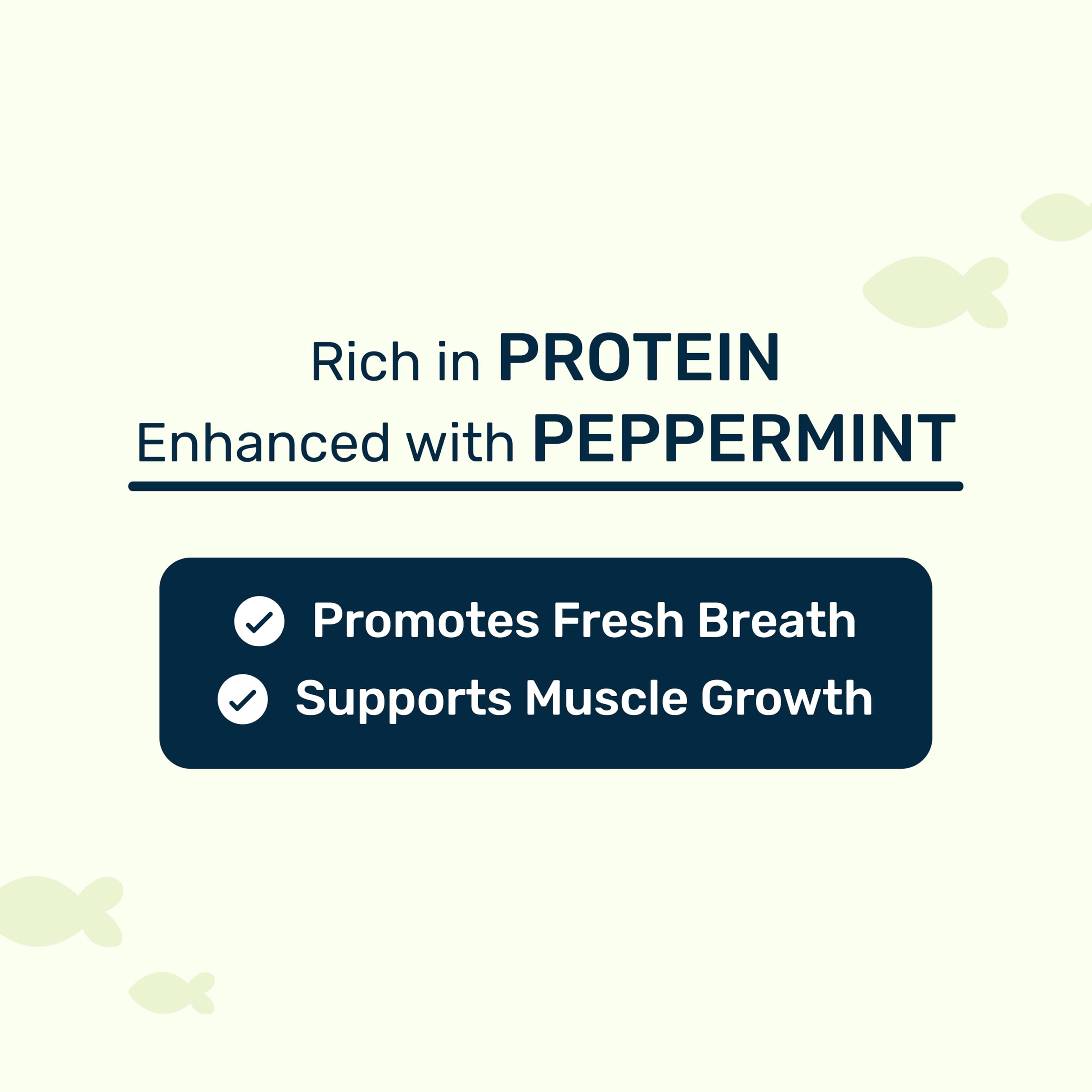 Rich in PROTEIN
Enhanced with PEPPERMINT

Promotes Fresh Breath
Supports Muscle Growth